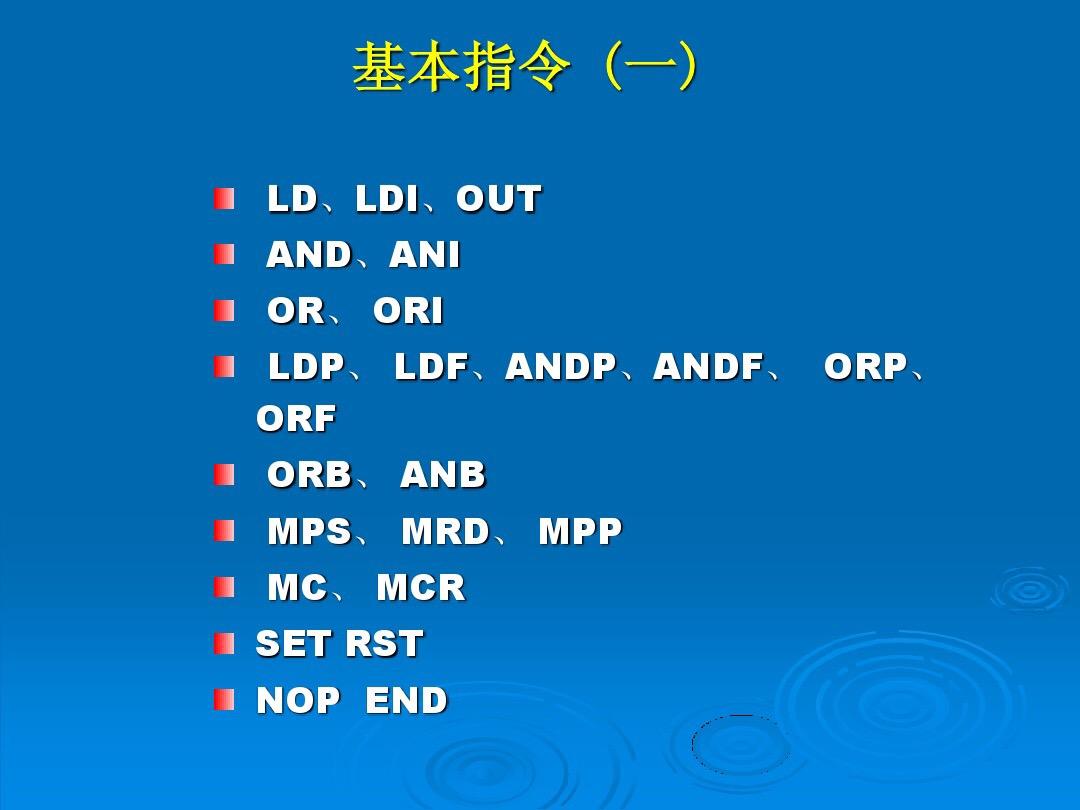 基本指令（一）

LD、LDI、OUT

AND、ANI

OR、 ORI

LDP、 LDF、ANDP、ANDF、 ORP、ORF

ORB、 ANB

MPS、 MRD、 MPP

MC、 MCR

SET RST

NOP END